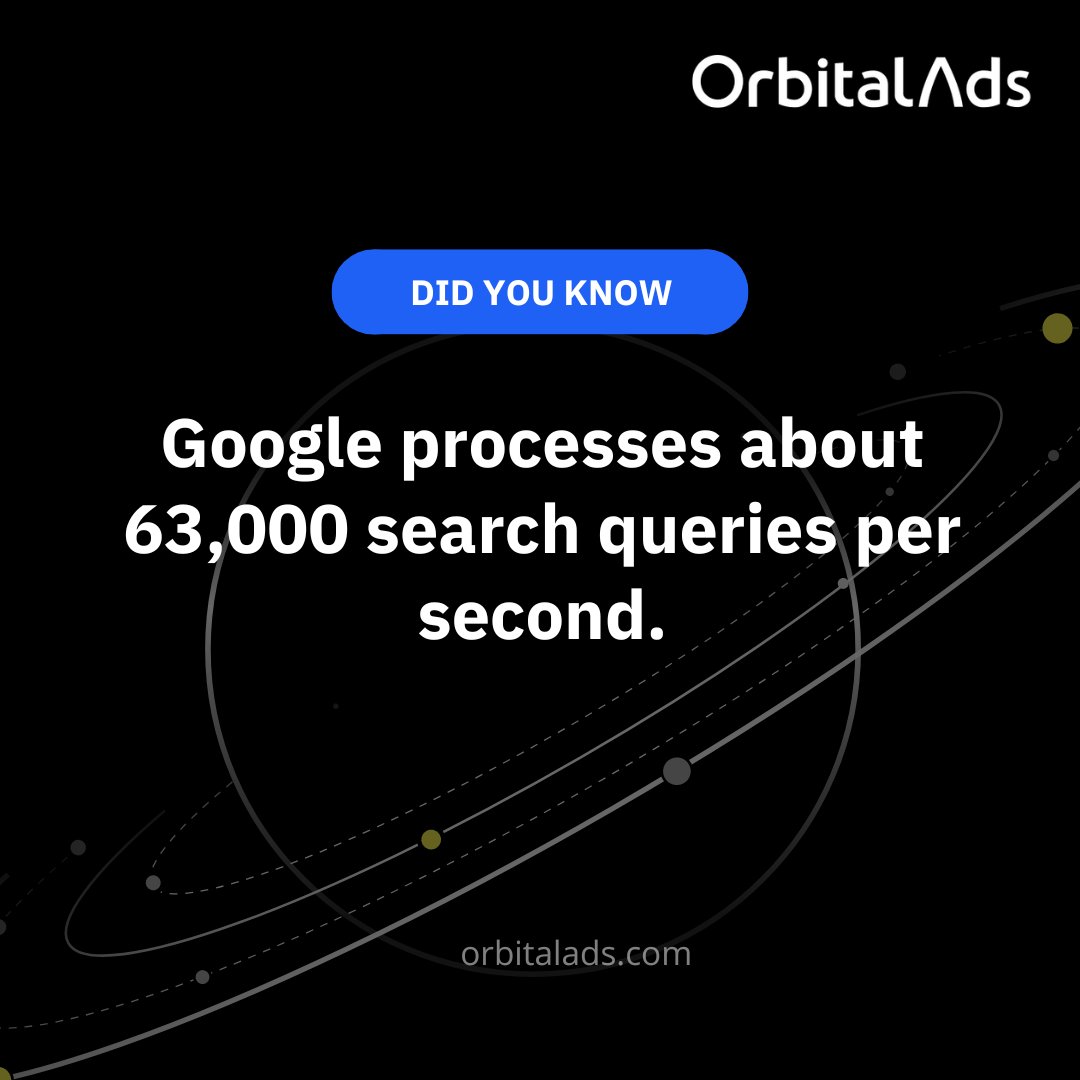 OrbitalAds

DID YOU KNOW

Google processes about 63,000 search queries per second.

orbitalads.com